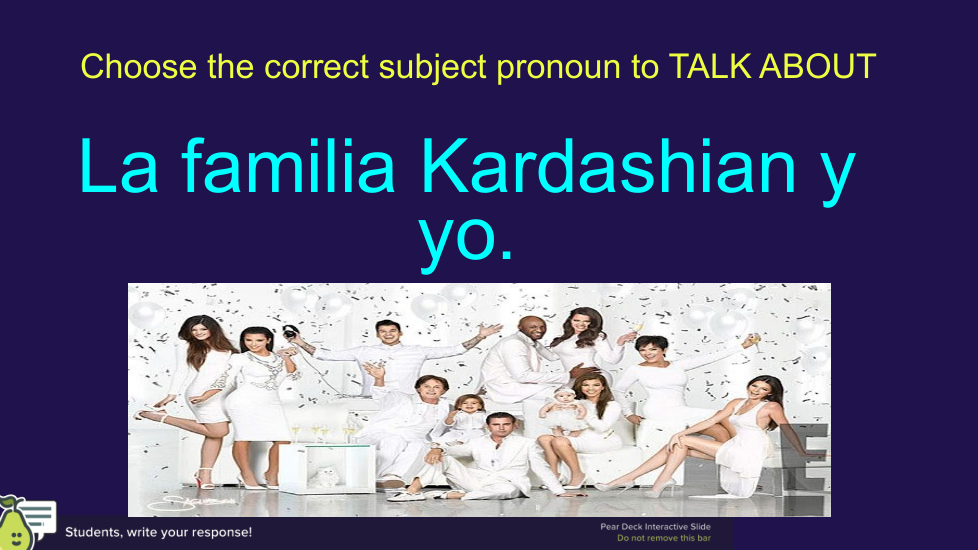 Choose the correct subject pronoun to TALK ABOUT

La familia Kardashian y yo.

Students, write your response!

Pear Deck Interactive Slide
Do not remove this bar